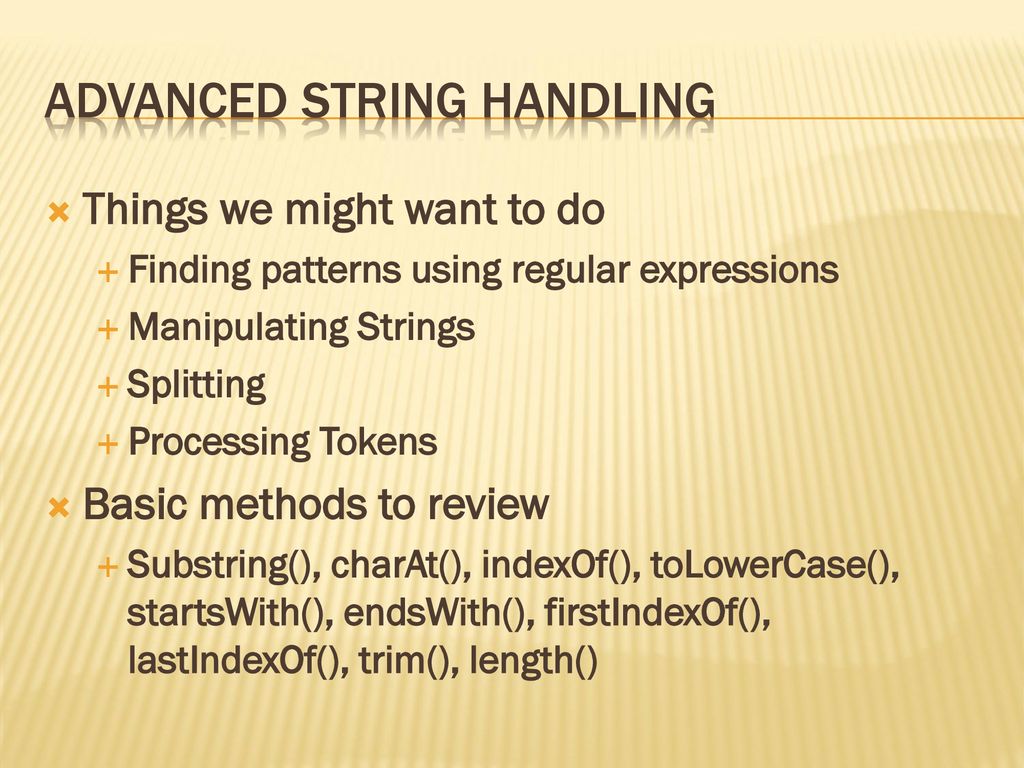 ADVANCED STRING HANDLING

Things we might want to do

Finding patterns using regular expressions

Manipulating Strings

Splitting

Processing Tokens

Basic methods to review

Substring(), charAt(), indexOf(), toLowerCase(), startsWith(), endsWith(), firstIndexOf(), lastIndexOf(), trim(), length()